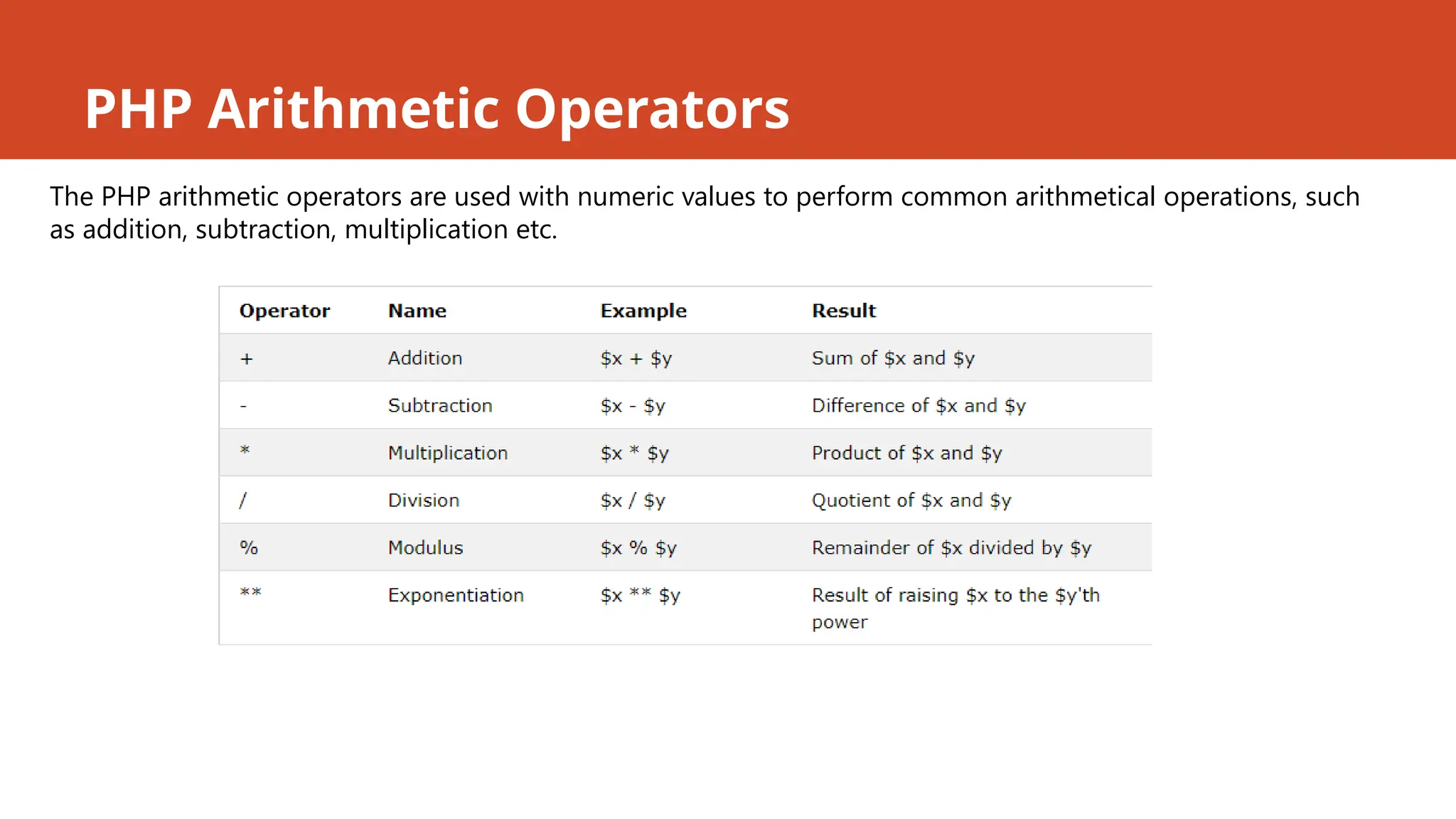 PHP Arithmetic Operators

The PHP arithmetic operators are used with numeric values to perform common arithmetical operations, such as addition, subtraction, multiplication etc.

| Operator | Name | Example | Result |
|---|---|---|---|
| + | Addition | \$x + \$y | Sum of \$x and \$y |
| - | Subtraction | \$x - \$y | Difference of \$x and \$y |
| * | Multiplication | \$x * \$y | Product of \$x and \$y |
| / | Division | \$x / \$y | Quotient of \$x and \$y |
| % | Modulus | \$x % \$y | Remainder of \$x divided by \$y |
| ** | Exponentiation | \$x ** \$y | Result of raising \$x to the \$y'th power |